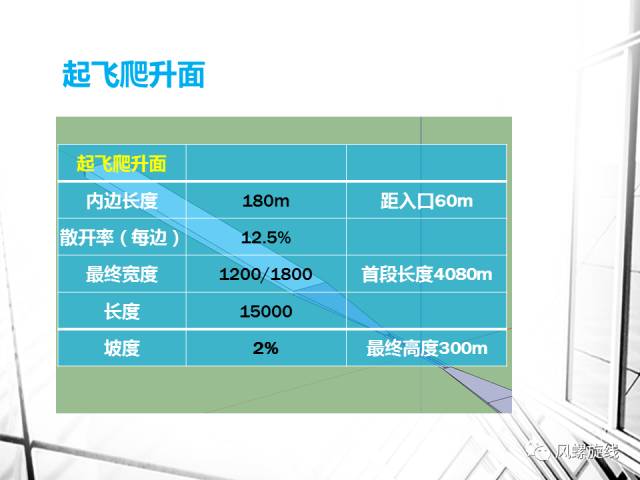 起飞爬升面

| 起飞爬升面 | | |
|---|---|---|
| 内边长度 | 180m | 距入口60m |
| 散开率（每边） | 12.5% | |
| 最终宽度 | 1200/1800 | 首段长度4080m |
| 长度 | 15000 | |
| 坡度 | 2% | 最终高度300m |

风螺旋线